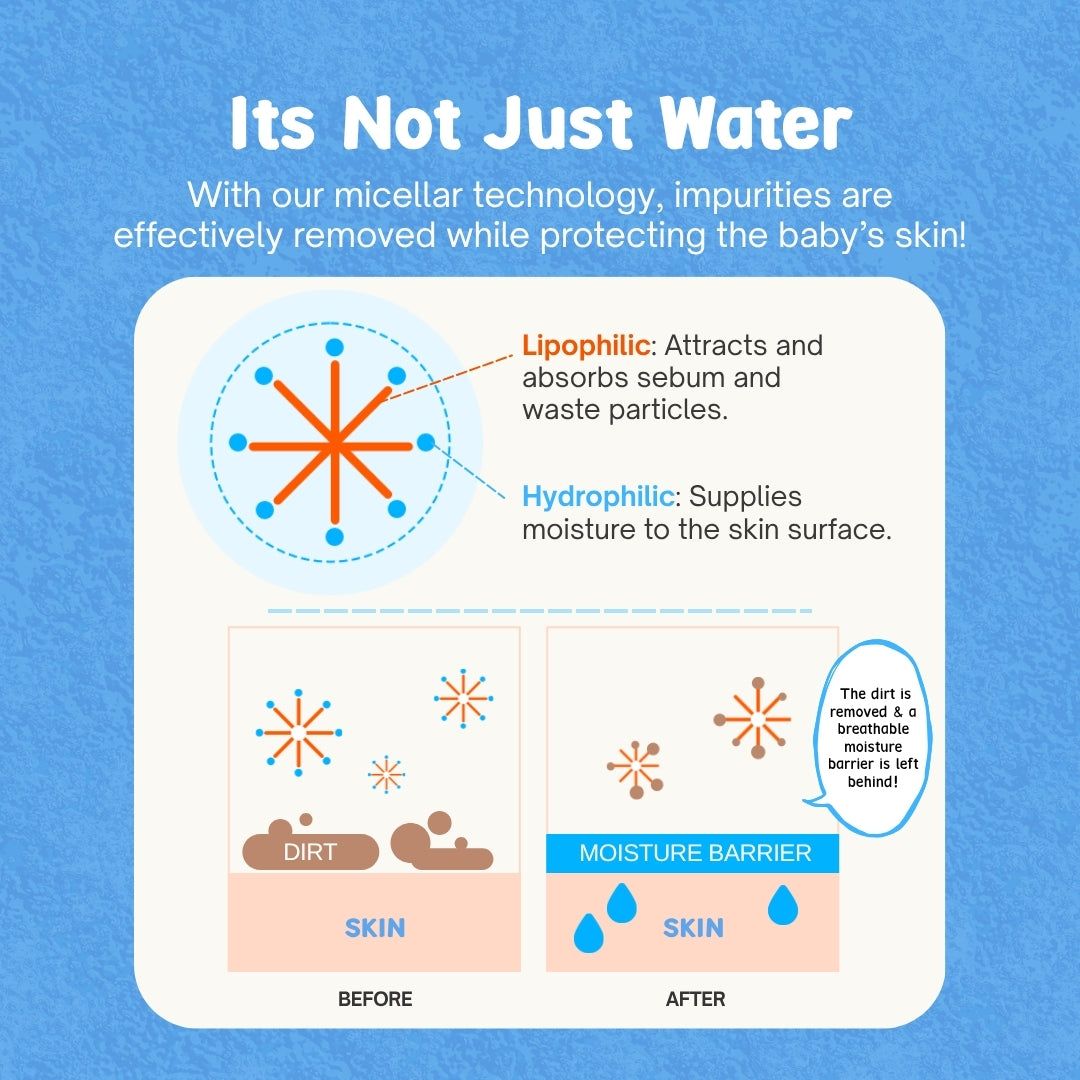 Its Not Just Water

With our micellar technology, impurities are effectively removed while protecting the baby's skin!

Lipophilic: Attracts and absorbs sebum and waste particles.

Hydrophilic: Supplies moisture to the skin surface.

DIRT

SKIN

BEFORE

The dirt is removed & a breathable moisture barrier is left behind!

MOISTURE BARRIER

SKIN

AFTER